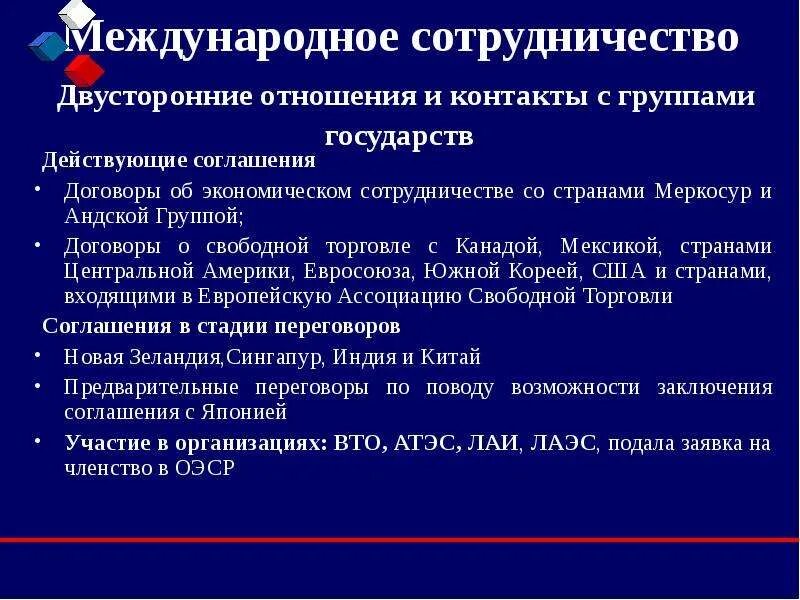 Международное сотрудничество

Двусторонние отношения и контакты с группами государств

Действующие соглашения

• Договоры об экономическом сотрудничестве со странами Меркосур и Андской Группой;

• Договоры о свободной торговле с Канадой, Мексикой, странами Центральной Америки, Евросоюза, Южной Кореей, США и странами, входящими в Европейскую Ассоциацию Свободной Торговли

Соглашения в стадии переговоров

• Новая Зеландия,Сингапур, Индия и Китай

• Предварительные переговоры по поводу возможности заключения соглашения с Японией

• Участие в организациях: ВТО, АТЭС, ЛАИ, ЛАЭС, подала заявка на членство в ОЭСР